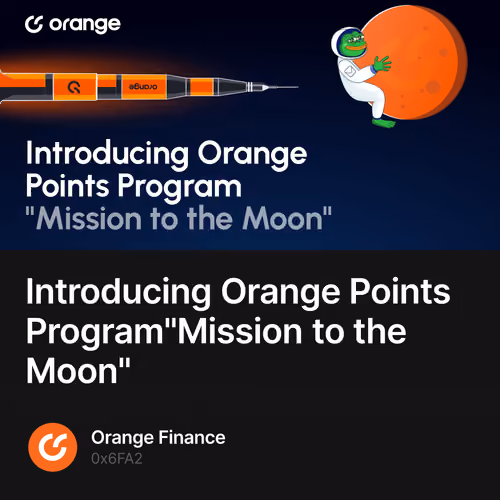 orange

orange

Introducing Orange Points Program
"Mission to the Moon"

Introducing Orange Points Program"Mission to the Moon"

Orange Finance
0x6FA2